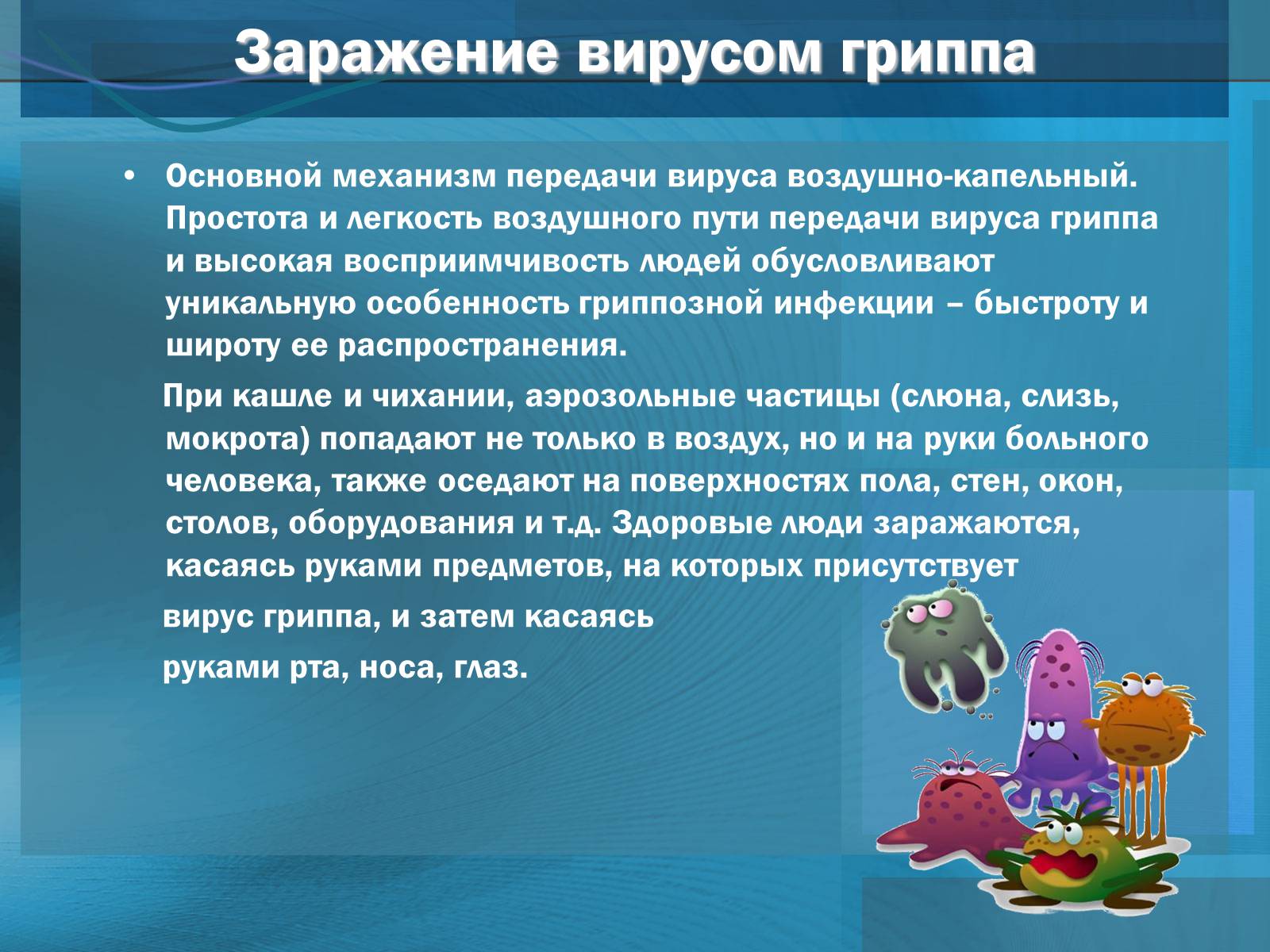 Заражение вирусом гриппа

• Основной механизм передачи вируса воздушно-капельный. Простота и легкость воздушного пути передачи вируса гриппа и высокая восприимчивость людей обусловливают уникальную особенность гриппозной инфекции – быстроту и широту ее распространения.

При кашле и чихании, аэрозольные частицы (слюна, слизь, мокрота) попадают не только в воздух, но и на руки больного человека, также оседают на поверхностях пола, стен, окон, столов, оборудования и т.д. Здоровые люди заражаются, касаясь руками предметов, на которых присутствует

вирус гриппа, и затем касаясь

руками рта, носа, глаз.